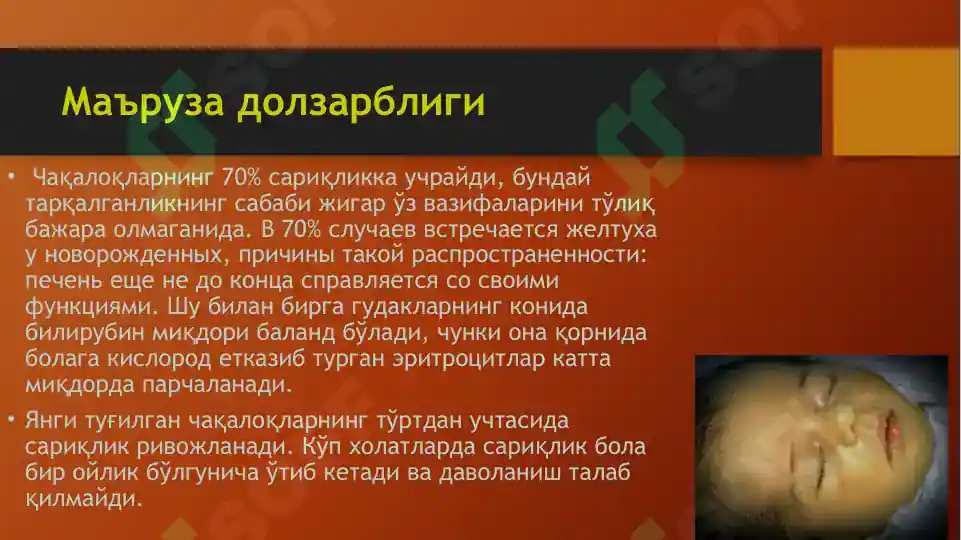 Маъруза долзарблиги

• Чақалоқларнинг 70% сариқликка учрайди, бундай тарқалганликнинг сабаби жигар ўз вазифаларини тўлиқ бажара олмаганида. В 70% случаев встречается желтуха у новорожденных, причины такой распространенности: печень еще не до конца справляется со своими функциями. Шу билан бирга гудакларнинг конида билирубин миқдори баланд бўлади, чунки она қорнида болага кислород етказиб турган эритроцитлар катта миқдорда парчаланади.

• Янги туғилган чақалоқларнинг тўртдан учтасида сариқлик ривожланади. Кўп холатларда сариқлик бола бир ойлик бўлгунича ўтиб кетади ва даволаниш талаб қилмайди.